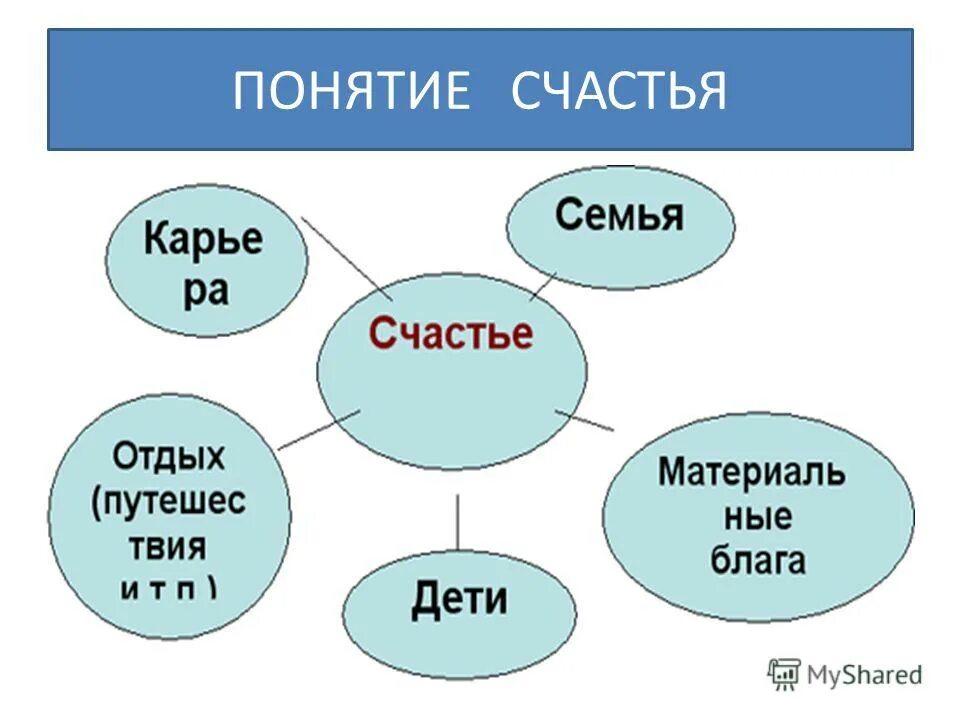 ПОНЯТИЕ СЧАСТЬЯ

Карьера

Семья

Счастье

Отдых (путешествия и т п )

Материальные блага

Дети

MyShared